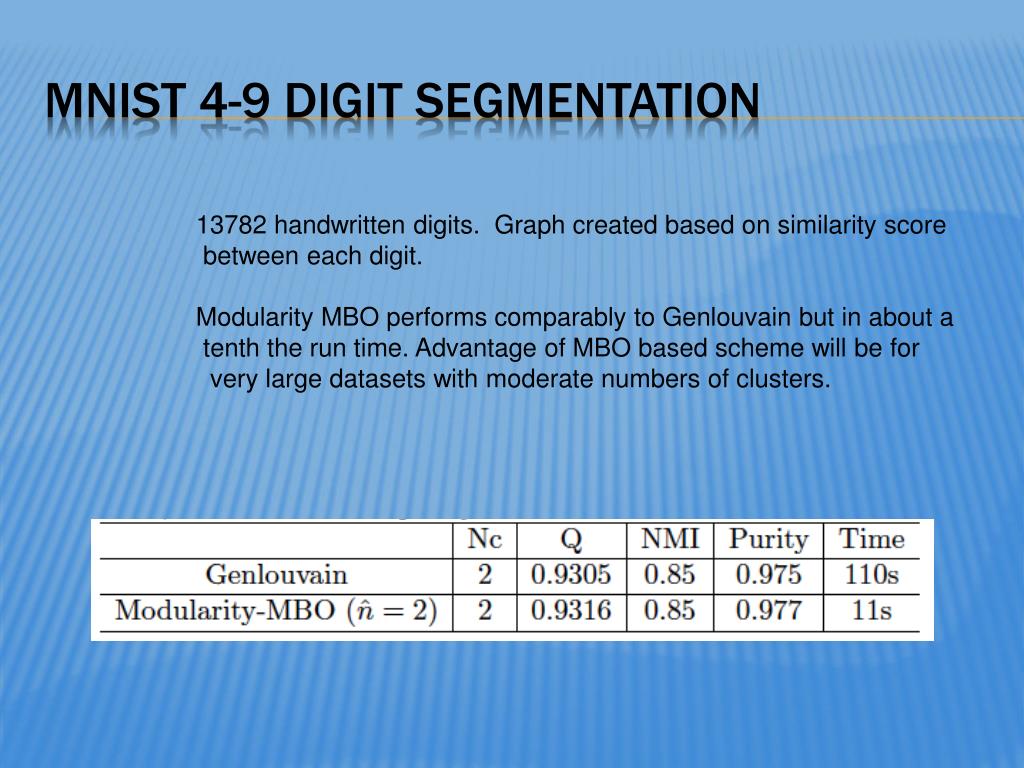 MNIST 4-9 DIGIT SEGMENTATION

13782 handwritten digits. Graph created based on similarity score between each digit.

Modularity MBO performs comparably to Genlouvain but in about a tenth the run time. Advantage of MBO based scheme will be for very large datasets with moderate numbers of clusters.

| | Nc | Q | NMI | Purity | Time |
|---|---|---|---|---|---|
| Genlouvain | 2 | 0.9305 | 0.85 | 0.975 | 110s |
| Modularity-MBO ($\hat{n} = 2$) | 2 | 0.9316 | 0.85 | 0.977 | 11s |